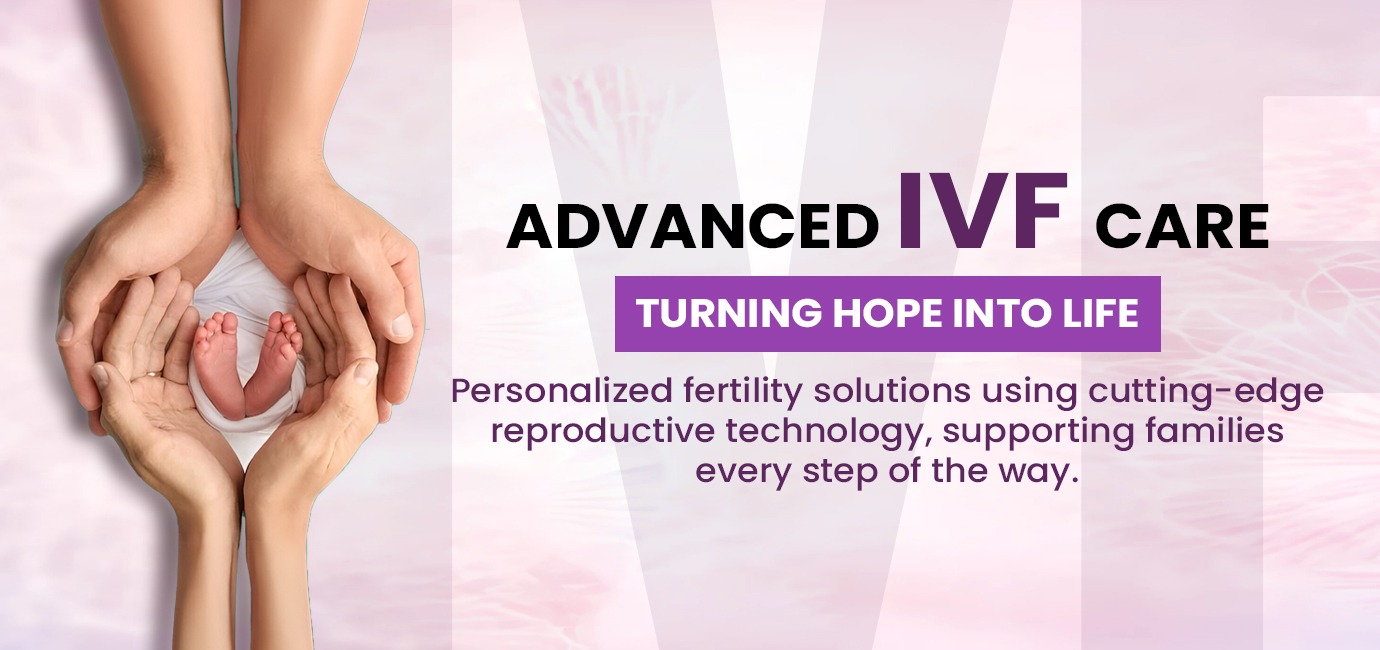 ADVANCED IVF CARE

TURNING HOPE INTO LIFE

Personalized fertility solutions using cutting-edge reproductive technology, supporting families every step of the way.